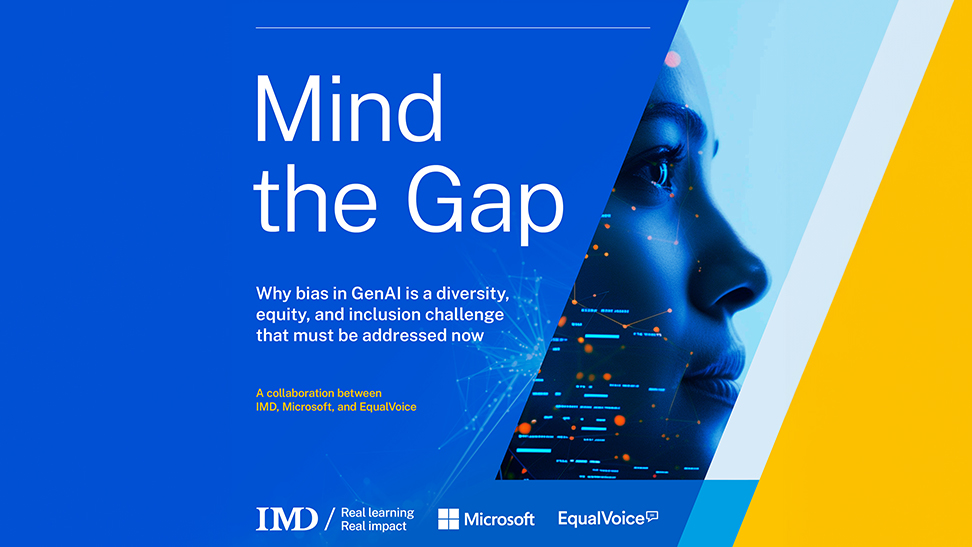 Mind the Gap

Why bias in GenAI is a diversity, equity, and inclusion challenge that must be addressed now

A collaboration between IMD, Microsoft, and EqualVoice

IMD / Real learning Real impact

Microsoft

EqualVoice